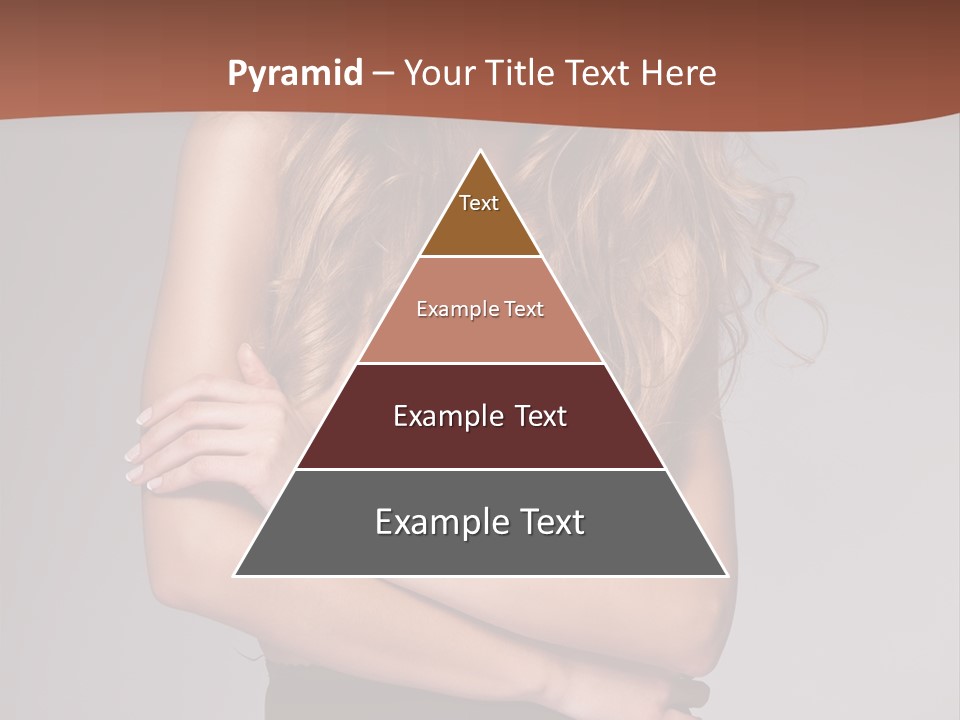 Pyramid – Your Title Text Here

Text

Example Text

Example Text

Example Text